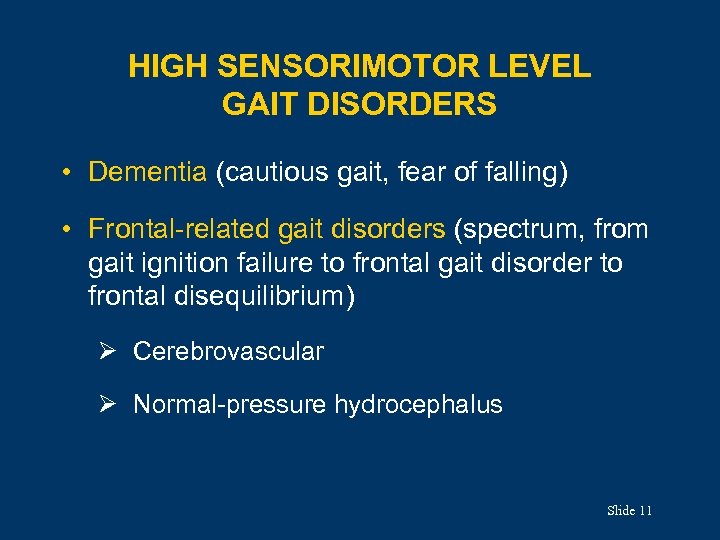 HIGH SENSORIMOTOR LEVEL GAIT DISORDERS

• Dementia (cautious gait, fear of falling)

• Frontal-related gait disorders (spectrum, from gait ignition failure to frontal gait disorder to frontal disequilibrium)

➢ Cerebrovascular

➢ Normal-pressure hydrocephalus

Slide 11